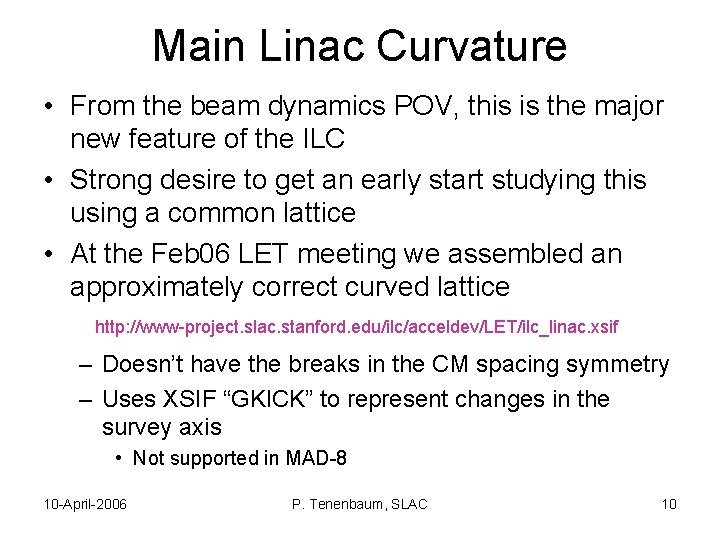 Main Linac Curvature

• From the beam dynamics POV, this is the major new feature of the ILC

• Strong desire to get an early start studying this using a common lattice

• At the Feb06 LET meeting we assembled an approximately correct curved lattice

http://www-project.slac.stanford.edu/ilc/acceldev/LET/ilc_linac.xsif

– Doesn't have the breaks in the CM spacing symmetry

– Uses XSIF "GKICK" to represent changes in the survey axis

• Not supported in MAD-8

10-April-2006

P. Tenenbaum, SLAC

10